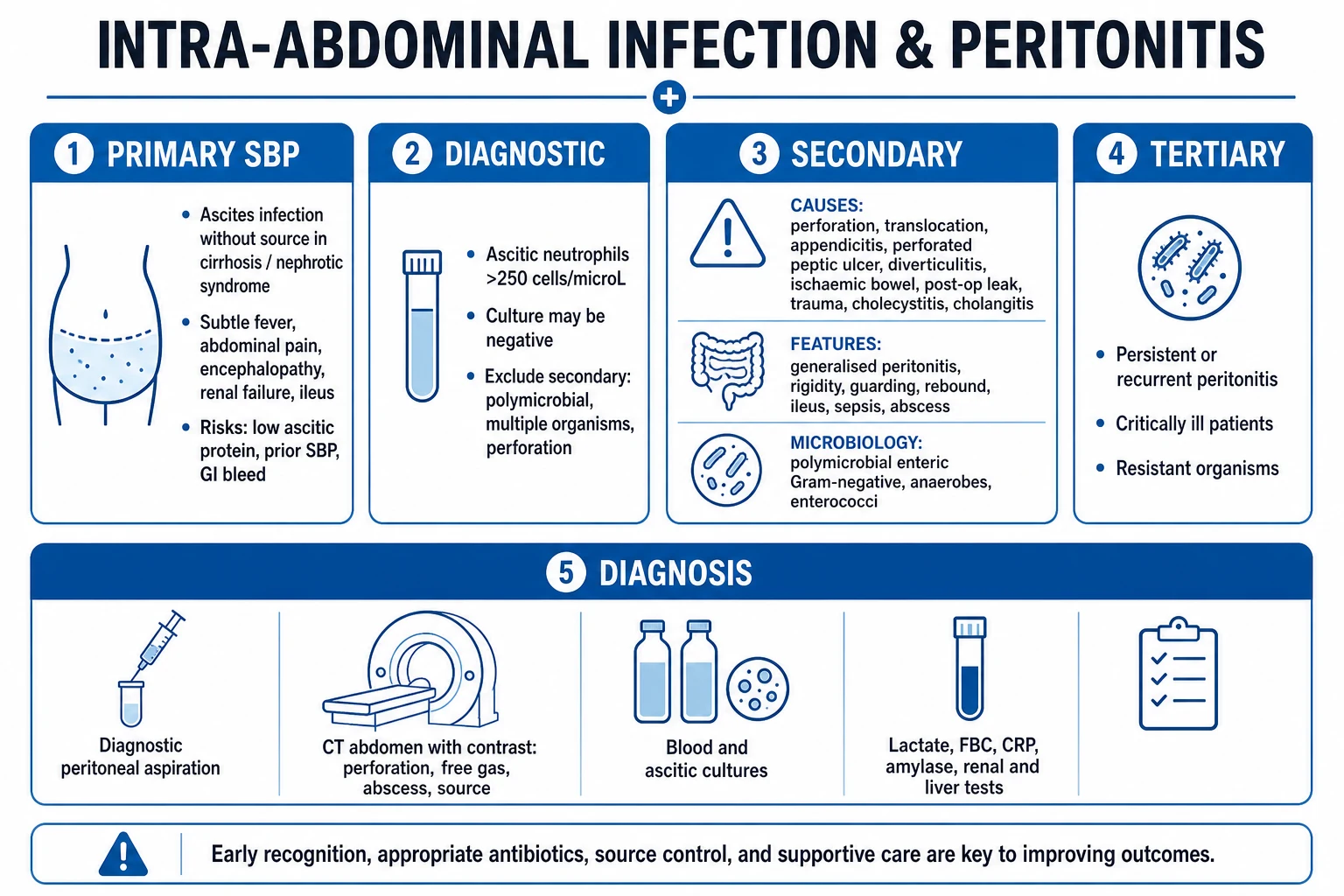 INTRA-ABDOMINAL INFECTION & PERITONITIS

1 PRIMARY SBP

- Ascites infection without source in cirrhosis / nephrotic syndrome
- Subtle fever, abdominal pain, encephalopathy, renal failure, ileus
- Risks: low ascitic protein, prior SBP, GI bleed

2 DIAGNOSTIC

- Ascitic neutrophils >250 cells/microL
- Culture may be negative
- Exclude secondary: polymicrobial, multiple organisms, perforation

3 SECONDARY

CAUSES:
perforation, translocation, appendicitis, perforated peptic ulcer, diverticulitis, ischaemic bowel, post-op leak, trauma, cholecystitis, cholangitis

FEATURES:
generalised peritonitis, rigidity, guarding, rebound, ileus, sepsis, abscess

MICROBIOLOGY:
polymicrobial enteric Gram-negative, anaerobes, enterococci

4 TERTIARY

- Persistent or recurrent peritonitis
- Critically ill patients
- Resistant organisms

5 DIAGNOSIS

Diagnostic peritoneal aspiration

CT abdomen with contrast: perforation, free gas, abscess, source

Blood and ascitic cultures

Lactate, FBC, CRP, amylase, renal and liver tests

Early recognition, appropriate antibiotics, source control, and supportive care are key to improving outcomes.